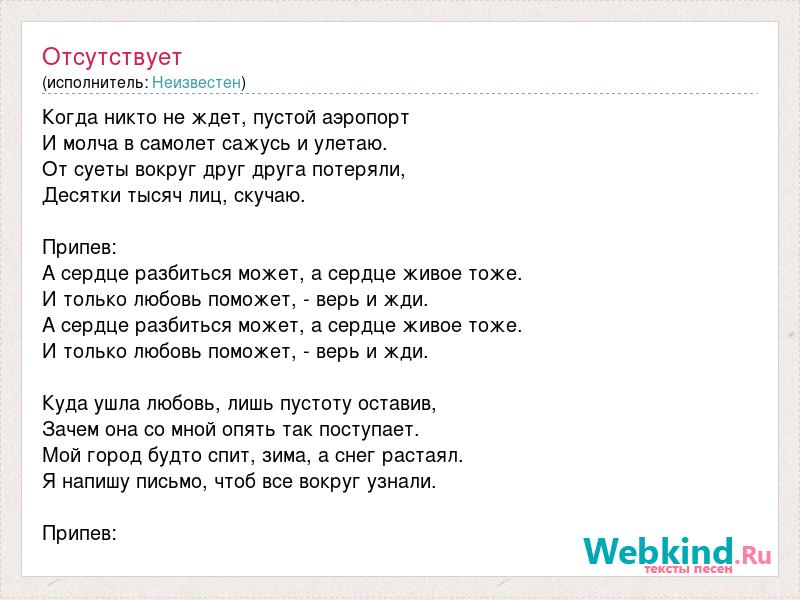 Отсутствует
(исполнитель: Неизвестен)

Когда никто не ждет, пустой аэропорт
И молча в самолет сажусь и улетаю.
От суеты вокруг друг друга потеряли,
Десятки тысяч лиц, скучаю.

Припев:
А сердце разбиться может, а сердце живое тоже.
И только любовь поможет, - верь и жди.
А сердце разбиться может, а сердце живое тоже.
И только любовь поможет, - верь и жди.

Куда ушла любовь, лишь пустоту оставив,
Зачем она со мной опять так поступает.
Мой город будто спит, зима, а снег растаял.
Я напишу письмо, чтоб все вокруг узнали.

Припев:

Webkind.Ru
тексты песен